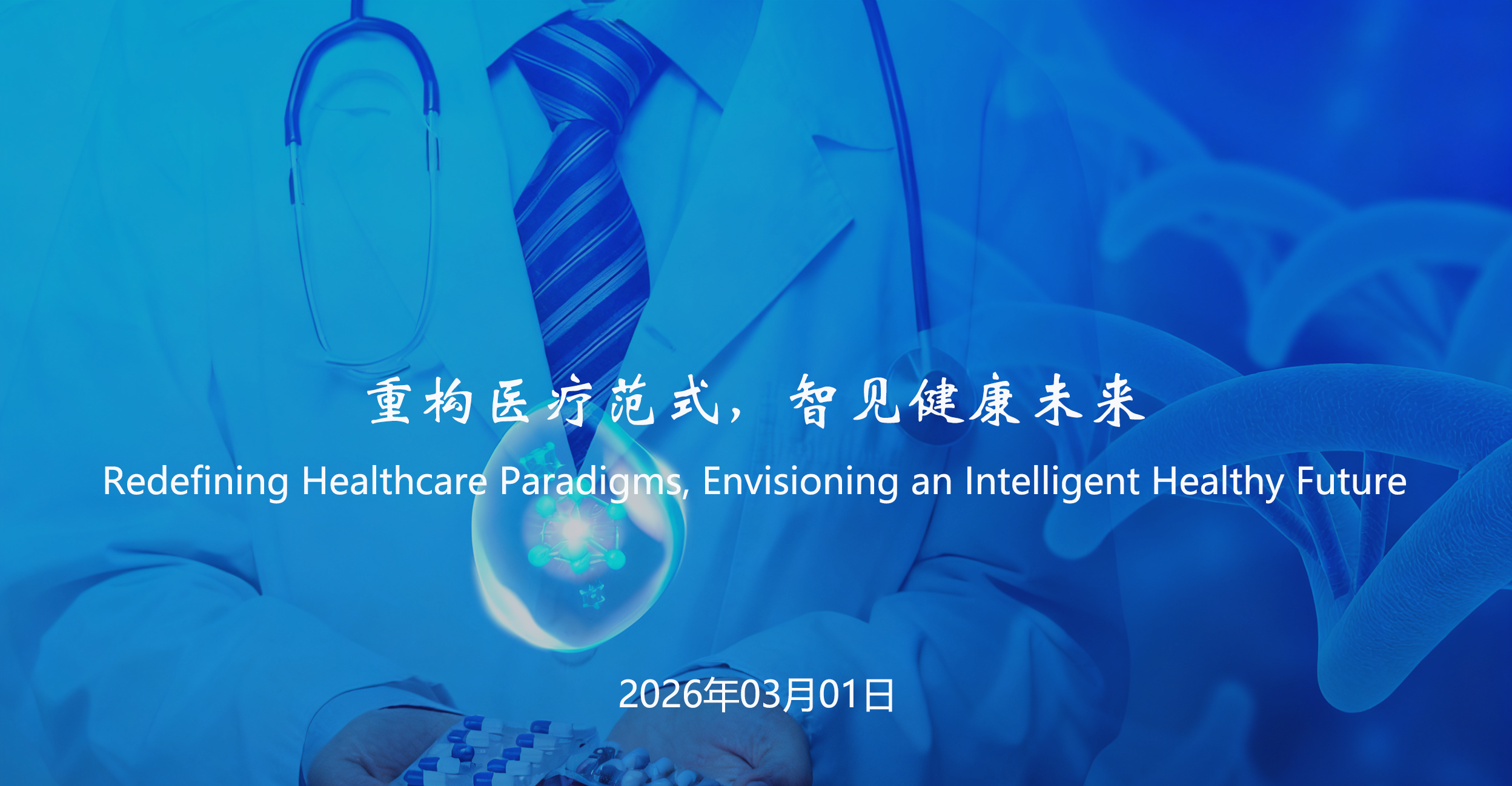 重构医疗范式，智见健康未来

Redefining Healthcare Paradigms, Envisioning an Intelligent Healthy Future

2026年03月01日